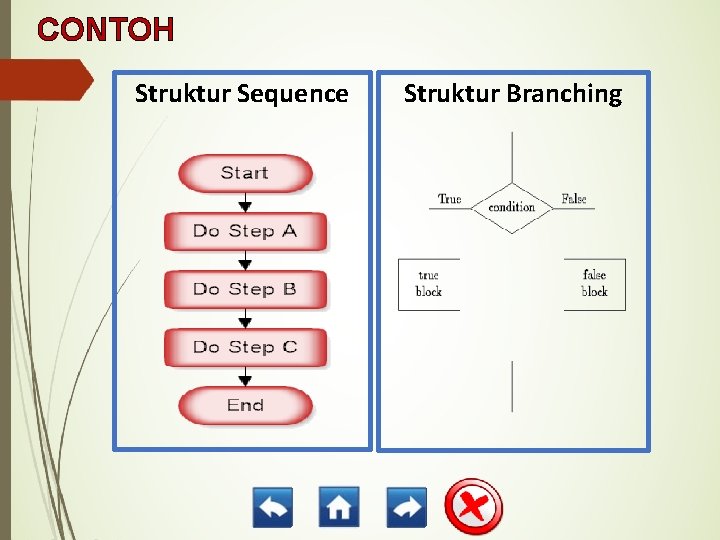 CONTOH

Struktur Sequence

Start

Do Step A

Do Step B

Do Step C

End

Struktur Branching

True

condition

False

true block

false block